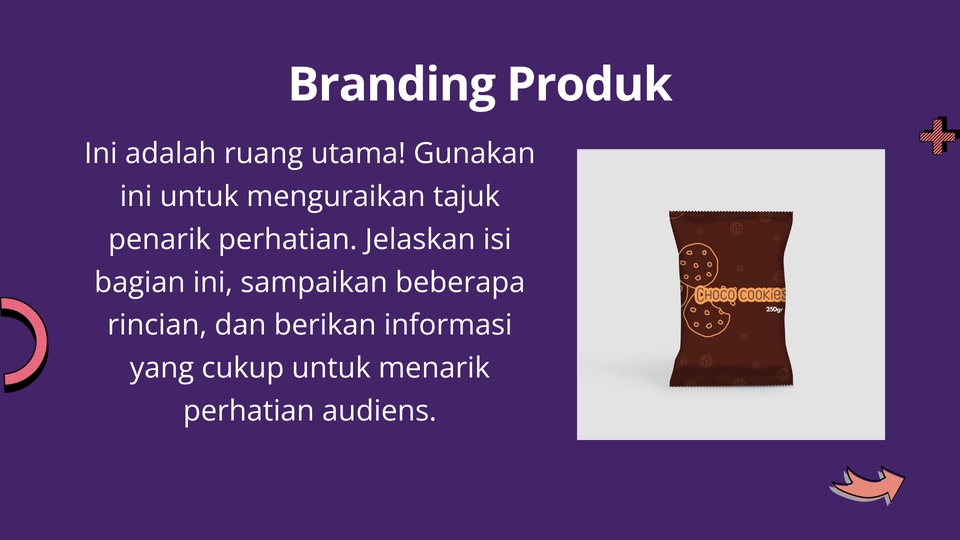 Branding Produk

Ini adalah ruang utama! Gunakan ini untuk menguraikan tajuk penarik perhatian. Jelaskan isi bagian ini, sampaikan beberapa rincian, dan berikan informasi yang cukup untuk menarik perhatian audiens.

CHOCO COOKIES
250gr